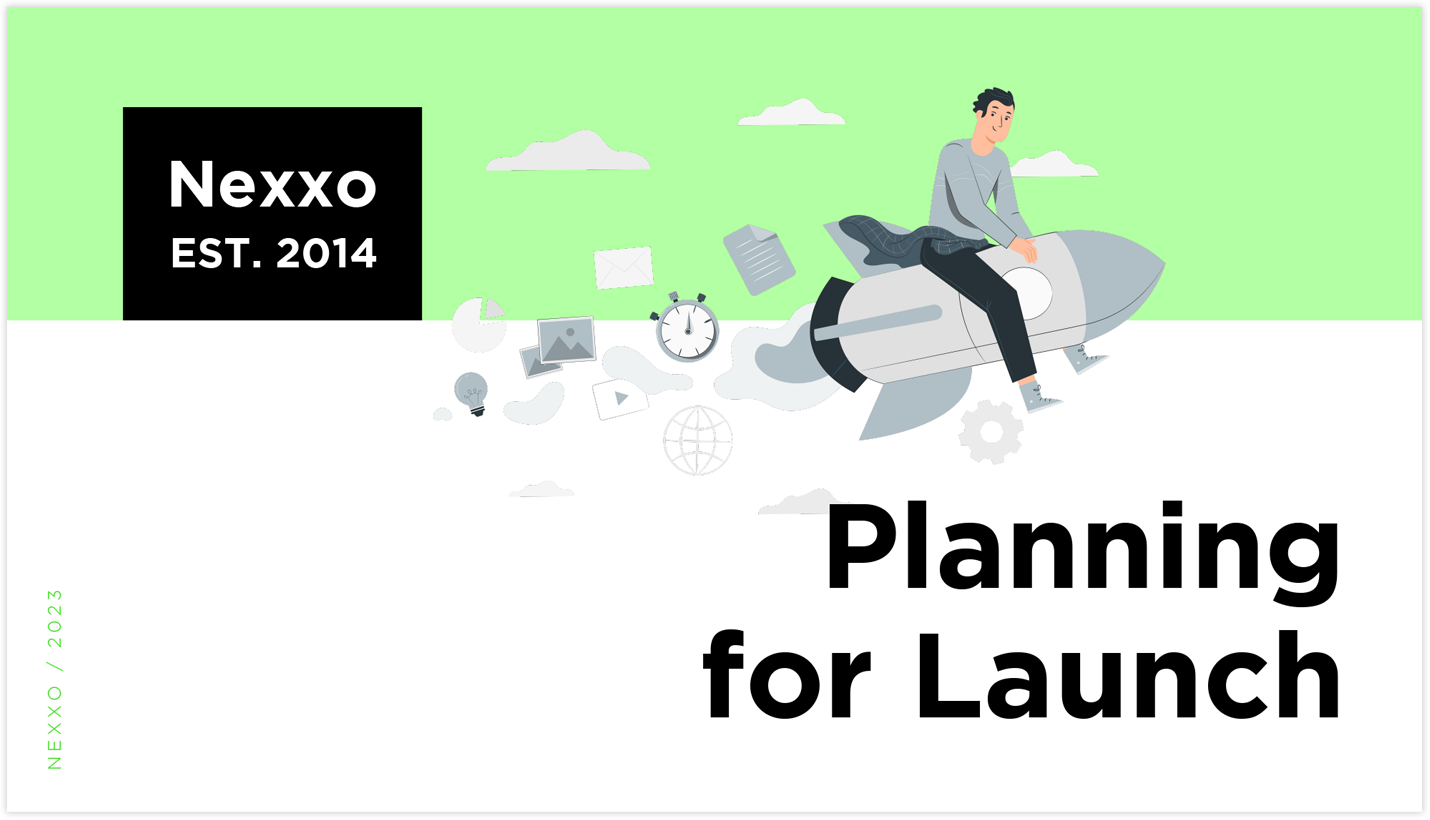 Nexxo
EST. 2014

Planning for Launch

NEXXO / 2023